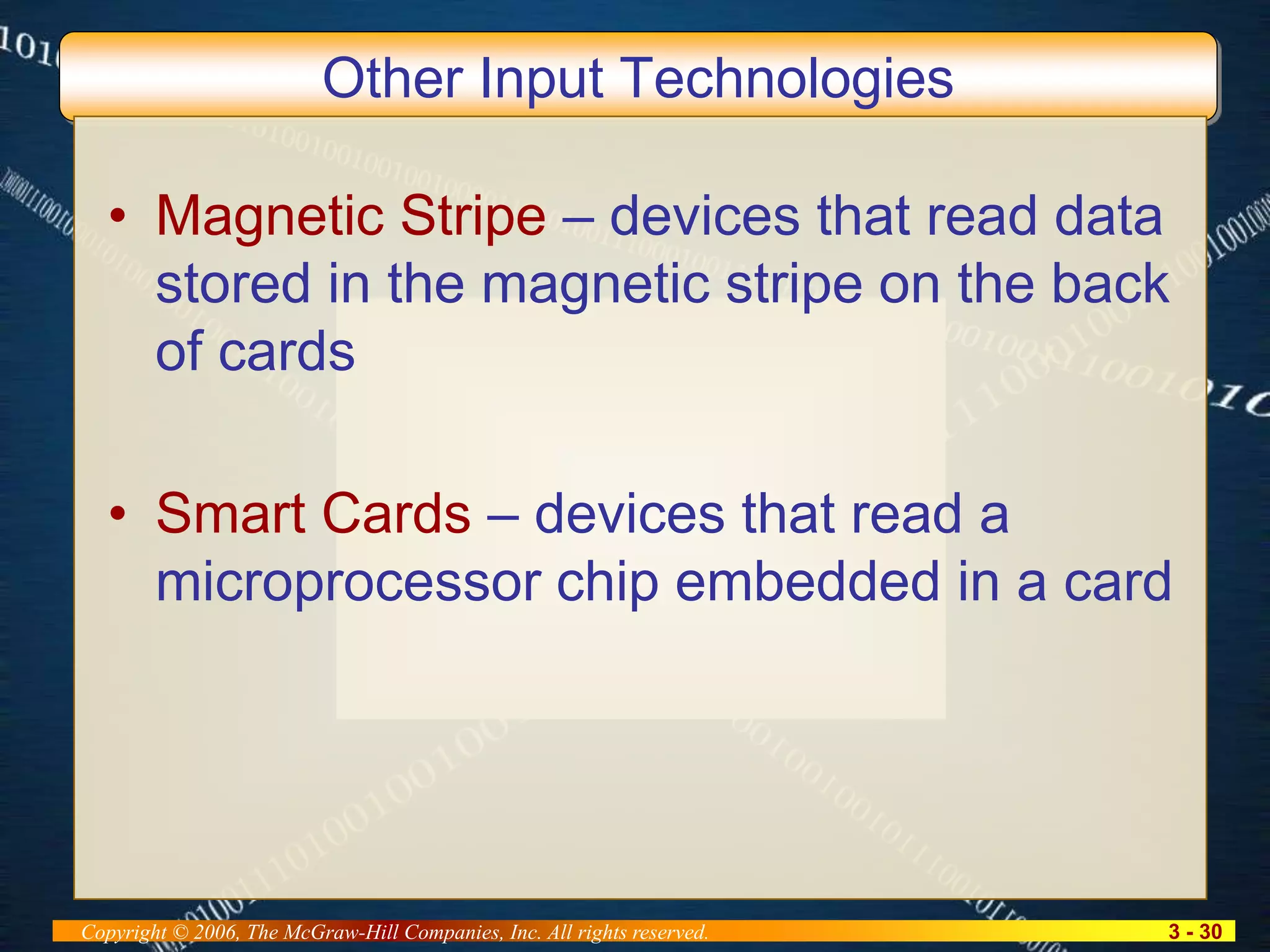 Other Input Technologies

• Magnetic Stripe – devices that read data stored in the magnetic stripe on the back of cards

• Smart Cards – devices that read a microprocessor chip embedded in a card

Copyright © 2006, The McGraw-Hill Companies, Inc. All rights reserved.

3 - 30